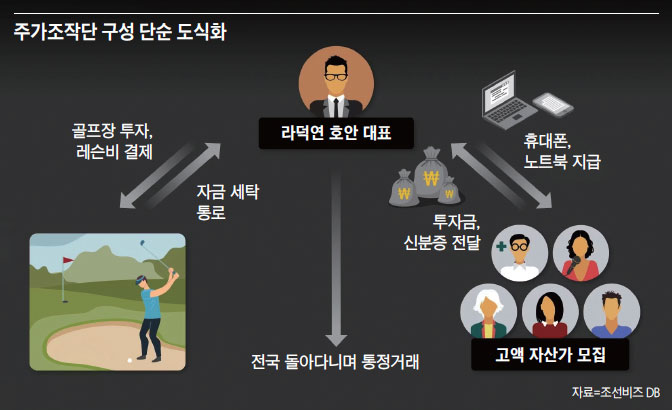 주가조작단 구성 단순 도식화

라덕연 호안 대표

골프장 투자, 레슨비 결제

자금 세탁 통로

휴대폰, 노트북 지급

₩ ₩ ₩

투자금, 신분증 전달

전국 돌아다니며 통정거래

고액 자산가 모집

자료=조선비즈 DB